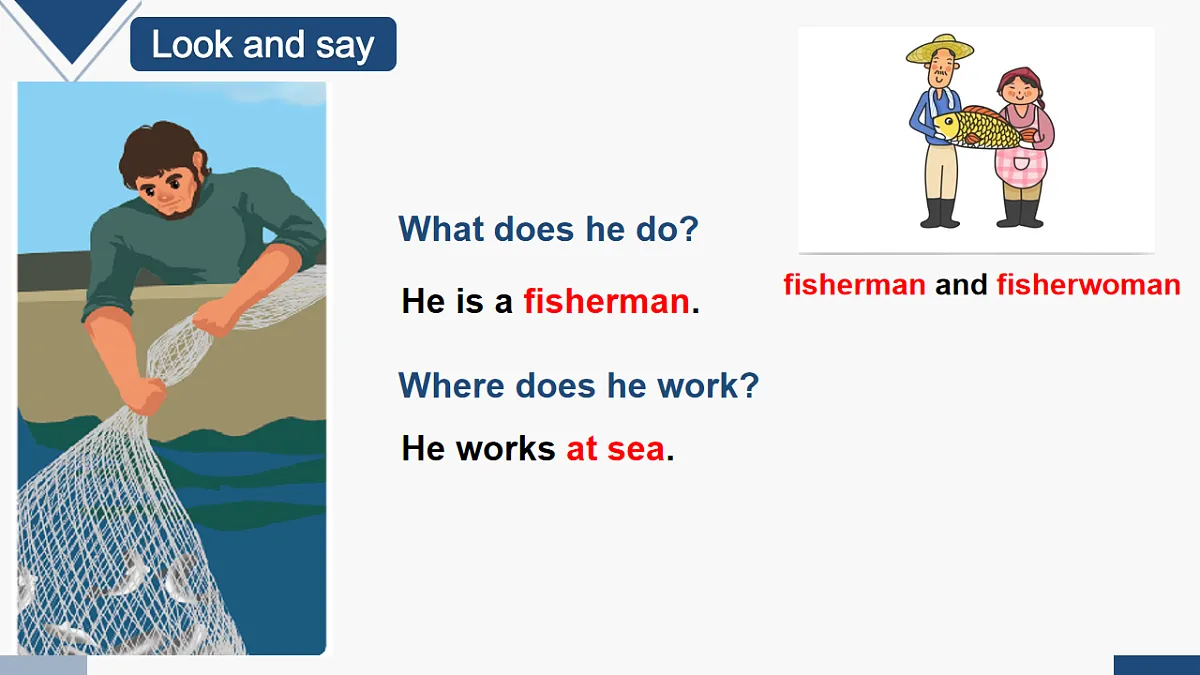 Look and say

What does he do?

He is a fisherman.

Where does he work?

He works at sea.

fisherman and fisherwoman